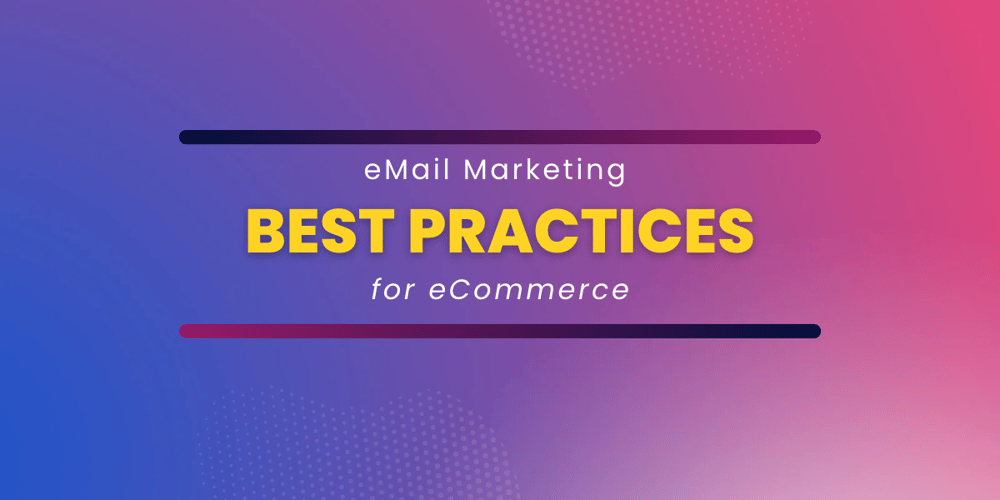 eMail Marketing

BEST PRACTICES

for eCommerce